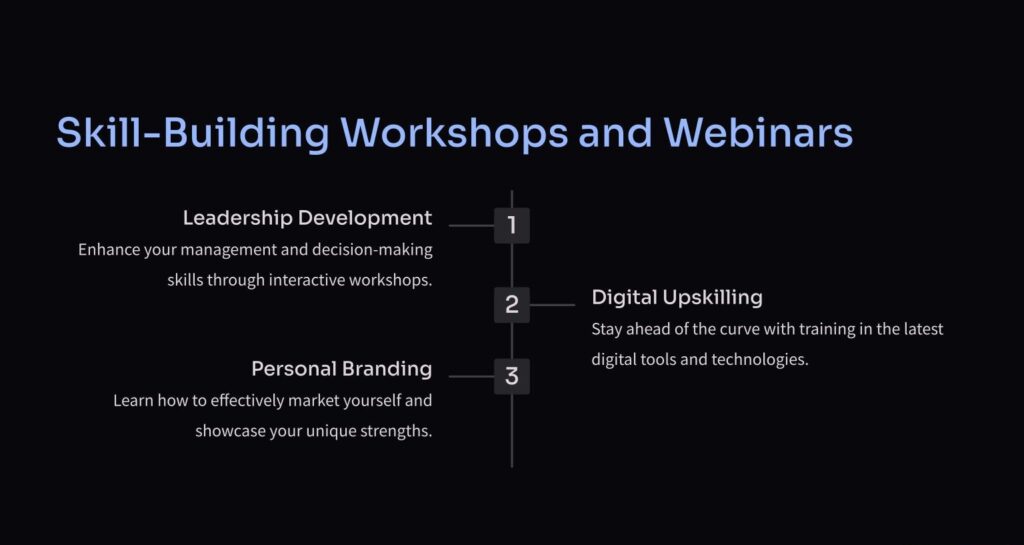 Skill-Building Workshops and Webinars

1

Leadership Development

Enhance your management and decision-making skills through interactive workshops.

2

Digital Upskilling

Stay ahead of the curve with training in the latest digital tools and technologies.

3

Personal Branding

Learn how to effectively market yourself and showcase your unique strengths.